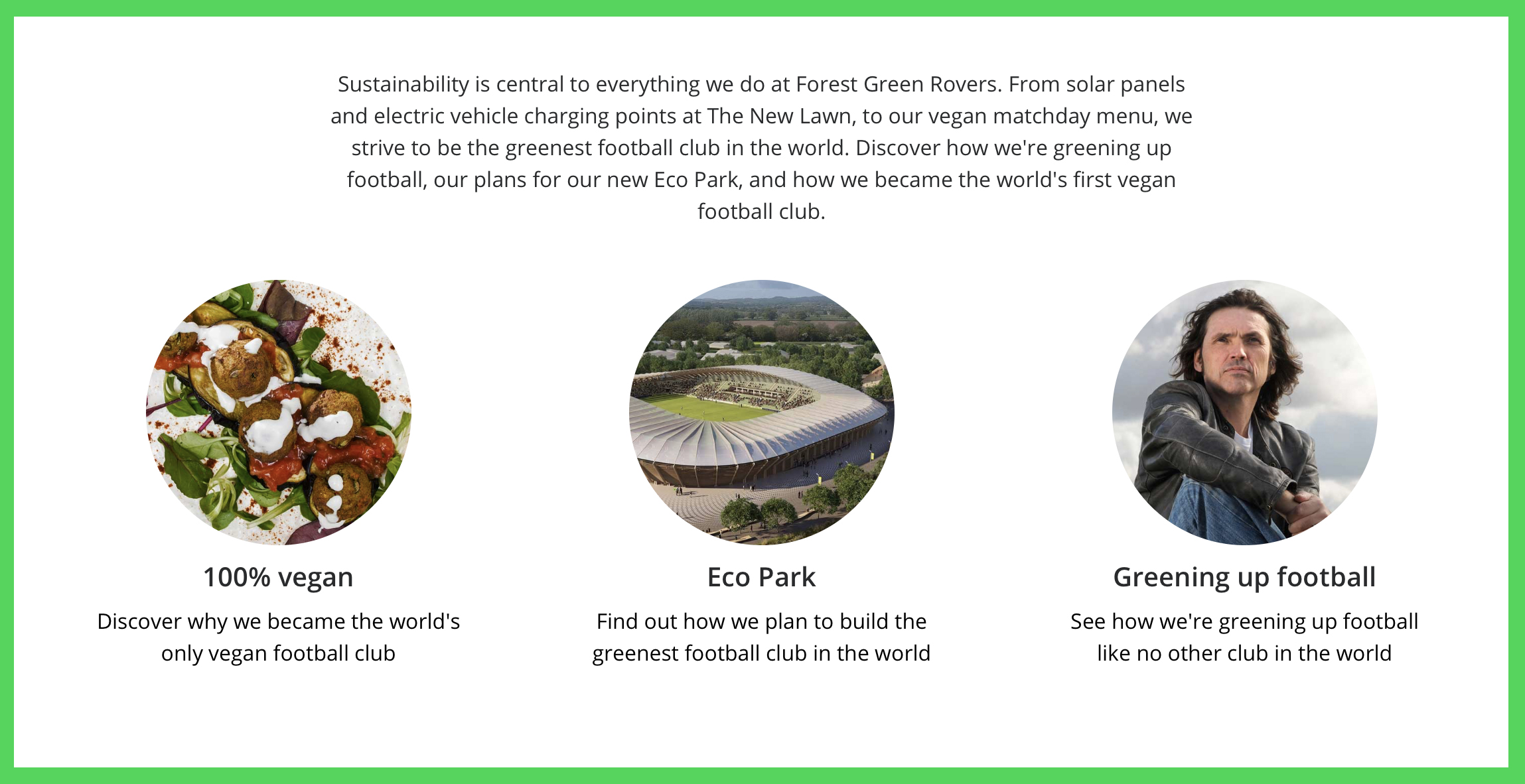 Sustainability is central to everything we do at Forest Green Rovers. From solar panels and electric vehicle charging points at The New Lawn, to our vegan matchday menu, we strive to be the greenest football club in the world. Discover how we're greening up football, our plans for our new Eco Park, and how we became the world's first vegan football club.

100% vegan

Discover why we became the world's only vegan football club

Eco Park

Find out how we plan to build the greenest football club in the world

Greening up football

See how we're greening up football like no other club in the world